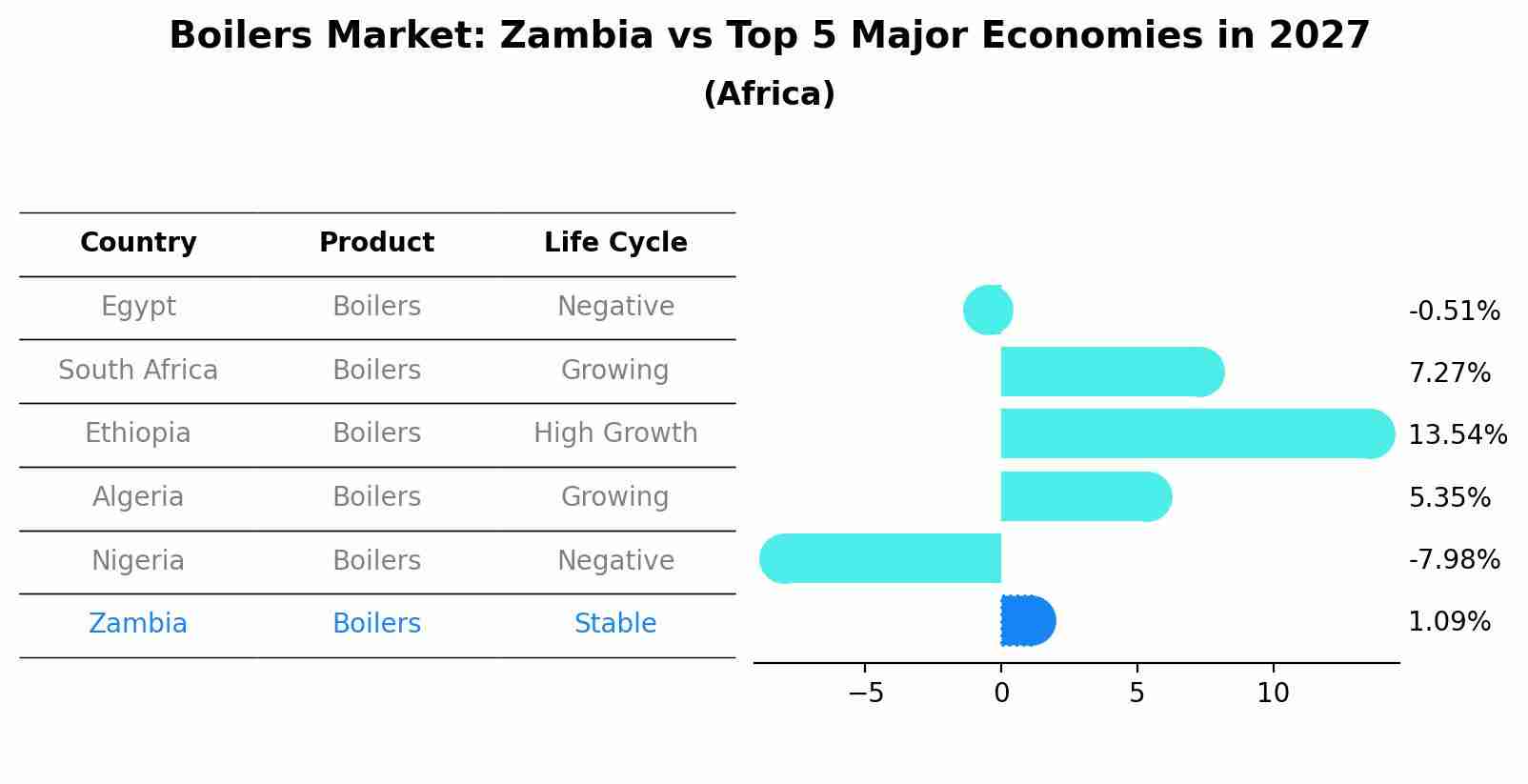 Boilers Market: Zambia vs Top 5 Major Economies in 2027
(Africa)

| Country | Product | Life Cycle |
|---|---|---|
| Egypt | Boilers | Negative |
| South Africa | Boilers | Growing |
| Ethiopia | Boilers | High Growth |
| Algeria | Boilers | Growing |
| Nigeria | Boilers | Negative |
| Zambia | Boilers | Stable |

-0.51%
7.27%
13.54%
5.35%
-7.98%
1.09%

−5
0
5
10